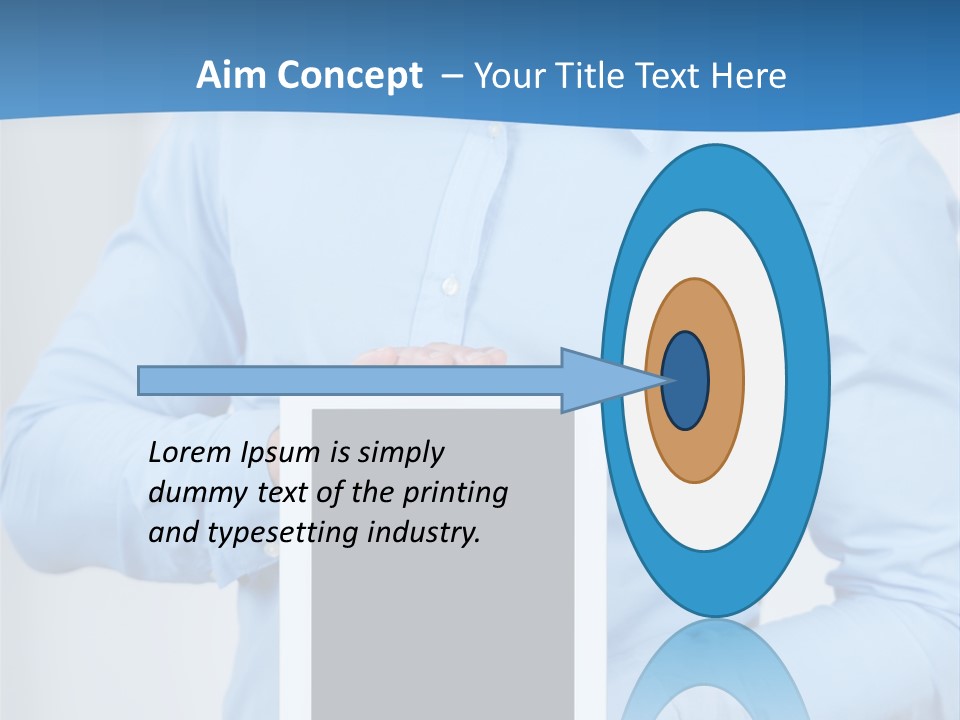 Aim Concept – Your Title Text Here

Lorem Ipsum is simply dummy text of the printing and typesetting industry.